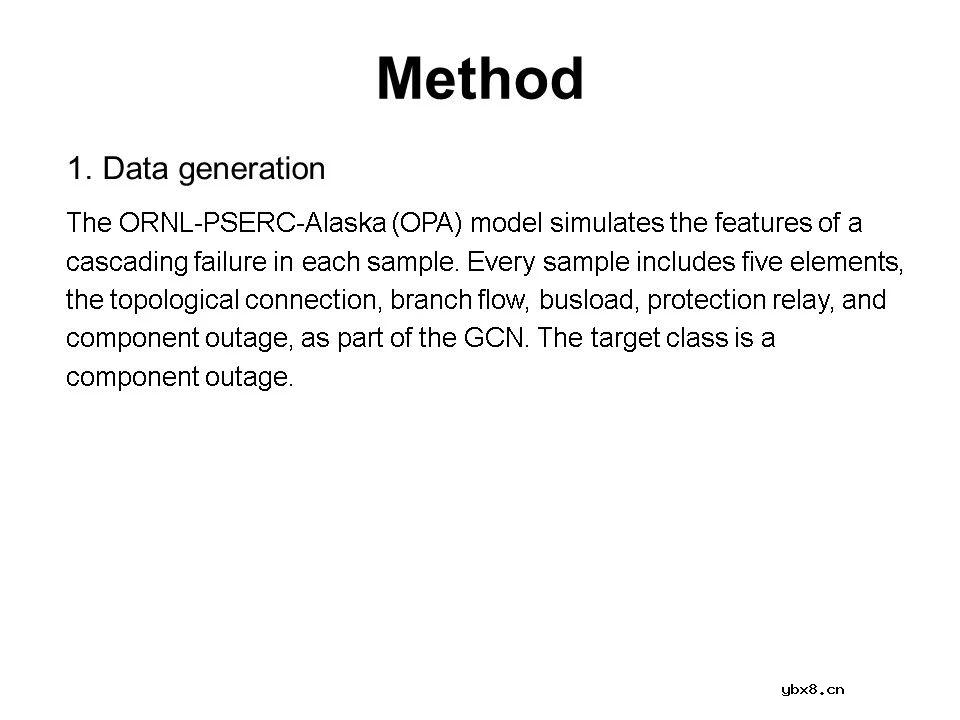 Method

1. Data generation

The ORNL-PSERC-Alaska (OPA) model simulates the features of a cascading failure in each sample. Every sample includes five elements, the topological connection, branch flow, busload, protection relay, and component outage, as part of the GCN. The target class is a component outage.

ybx8.cn